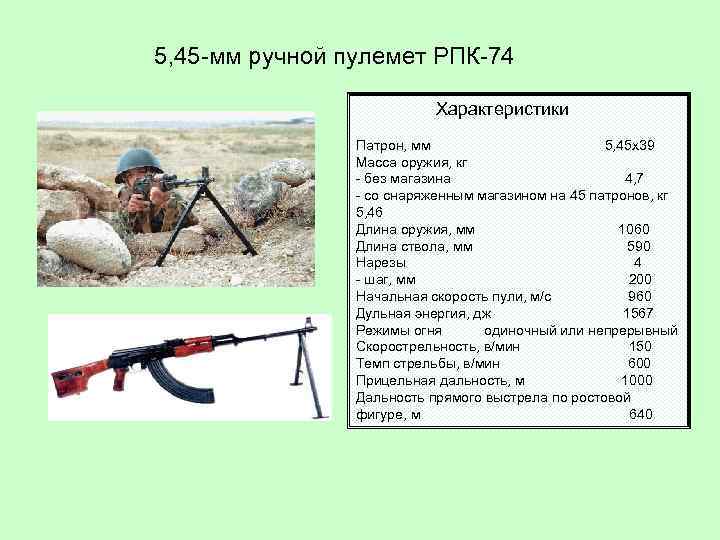 5,45-мм ручной пулемет РПК-74

Характеристики

Патрон, мм 5,45х39
Масса оружия, кг
- без магазина 4,7
- со снаряженным магазином на 45 патронов, кг 5,46
Длина оружия, мм 1060
Длина ствола, мм 590
Нарезы 4
- шаг, мм 200
Начальная скорость пули, м/с 960
Дульная энергия, дж 1567
Режимы огня одиночный или непрерывный
Скорострельность, в/мин 150
Темп стрельбы, в/мин 600
Прицельная дальность, м 1000
Дальность прямого выстрела по ростовой фигуре, м 640